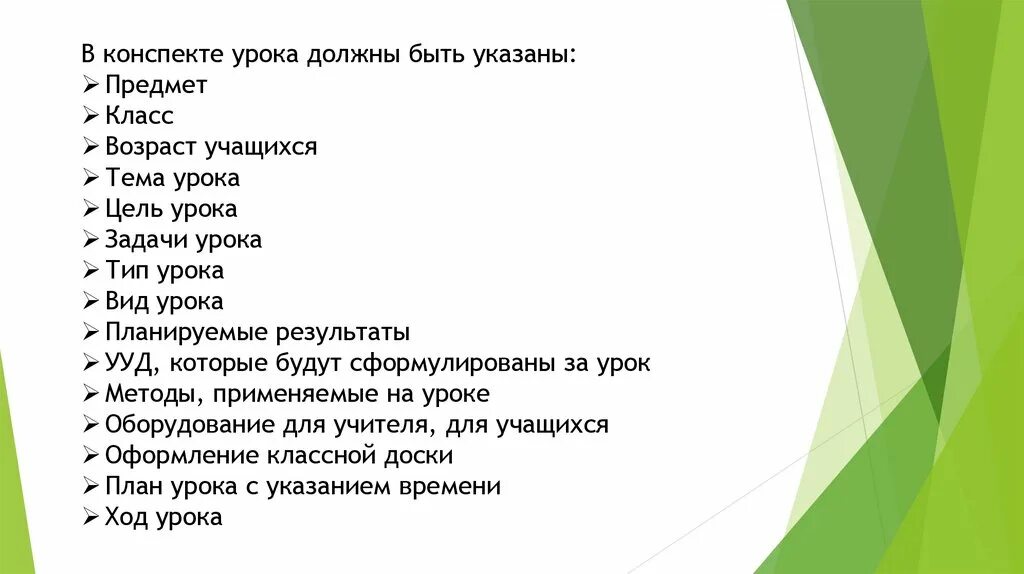 В конспекте урока должны быть указаны:
➢ Предмет
➢ Класс
➢ Возраст учащихся
➢ Тема урока
➢ Цель урока
➢ Задачи урока
➢ Тип урока
➢ Вид урока
➢ Планируемые результаты
➢ УУД, которые будут сформулированы за урок
➢ Методы, применяемые на уроке
➢ Оборудование для учителя, для учащихся
➢ Оформление классной доски
➢ План урока с указанием времени
➢ Ход урока